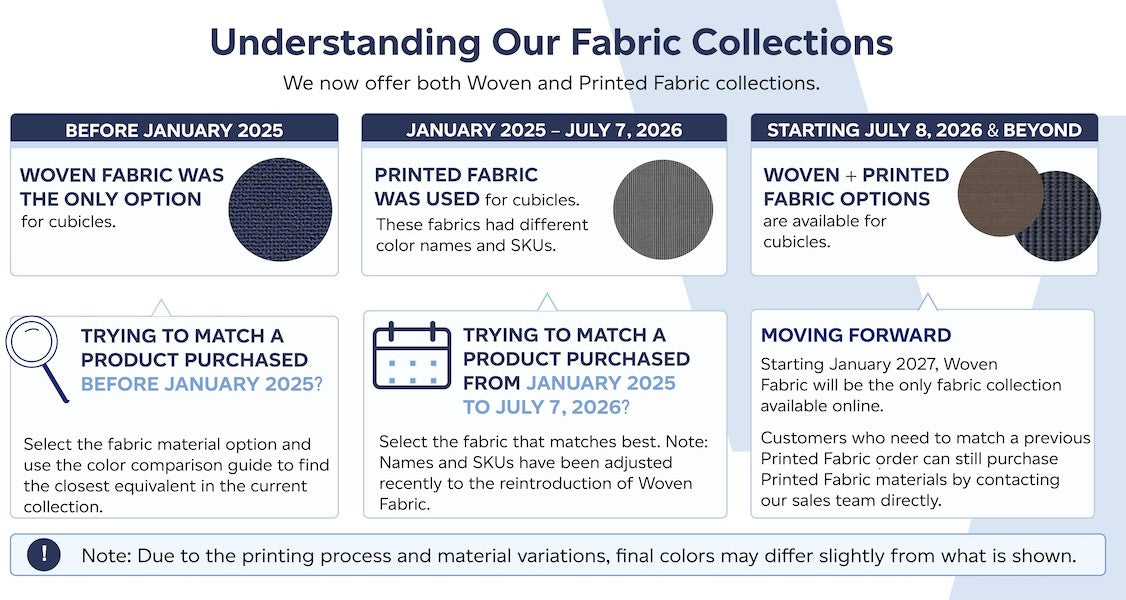 Understanding Our Fabric Collections

We now offer both Woven and Printed Fabric collections.

BEFORE JANUARY 2025

WOVEN FABRIC WAS THE ONLY OPTION for cubicles.

TRYING TO MATCH A PRODUCT PURCHASED BEFORE JANUARY 2025?

Select the fabric material option and use the color comparison guide to find the closest equivalent in the current collection.

JANUARY 2025 – JULY 7, 2026

PRINTED FABRIC WAS USED for cubicles. These fabrics had different color names and SKUs.

TRYING TO MATCH A PRODUCT PURCHASED FROM JANUARY 2025 TO JULY 7, 2026?

Select the fabric that matches best. Note: Names and SKUs have been adjusted recently to the reintroduction of Woven Fabric.

STARTING JULY 8, 2026 & BEYOND

WOVEN + PRINTED FABRIC OPTIONS are available for cubicles.

MOVING FORWARD

Starting January 2027, Woven Fabric will be the only fabric collection available online.

Customers who need to match a previous Printed Fabric order can still purchase Printed Fabric materials by contacting our sales team directly.

!

Note: Due to the printing process and material variations, final colors may differ slightly from what is shown.